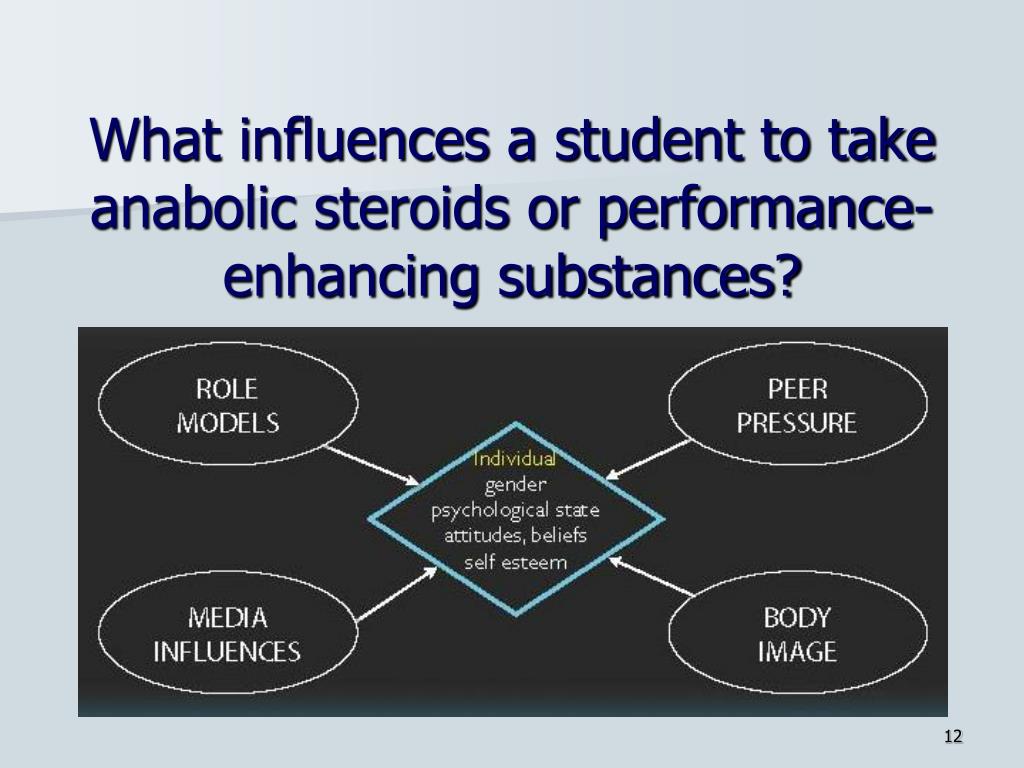 What influences a student to take anabolic steroids or performance-enhancing substances?

ROLE MODELS

PEER PRESSURE

Individual
gender
psychological state
attitudes, beliefs
self esteem

MEDIA INFLUENCES

BODY IMAGE

12